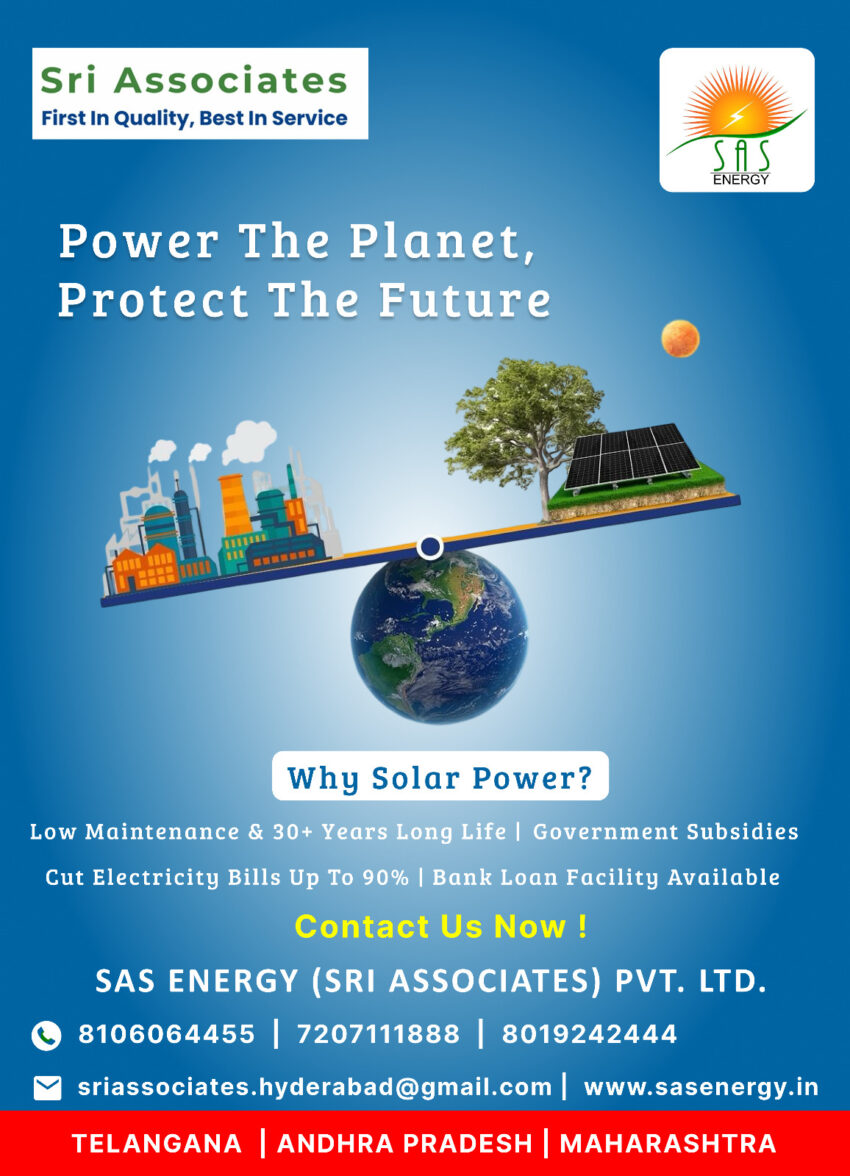 Sri Associates
First In Quality, Best In Service

SAS
ENERGY

Power The Planet,
Protect The Future

Why Solar Power?

Low Maintenance & 30+ Years Long Life | Government Subsidies
Cut Electricity Bills Up To 90% | Bank Loan Facility Available

Contact Us Now !

SAS ENERGY (SRI ASSOCIATES) PVT. LTD.

8106064455 | 7207111888 | 8019242444

sriassociates.hyderabad@gmail.com | www.sasenergy.in

TELANGANA | ANDHRA PRADESH | MAHARASHTRA